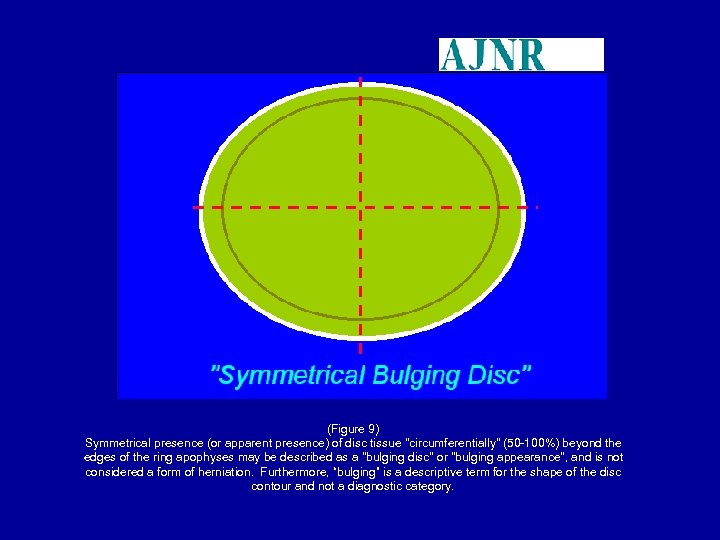 AJNR

"Symmetrical Bulging Disc"

(Figure 9)
Symmetrical presence (or apparent presence) of disc tissue "circumferentially" (50-100%) beyond the edges of the ring apophyses may be described as a "bulging disc" or "bulging appearance", and is not considered a form of herniation. Furthermore, "bulging" is a descriptive term for the shape of the disc contour and not a diagnostic category.